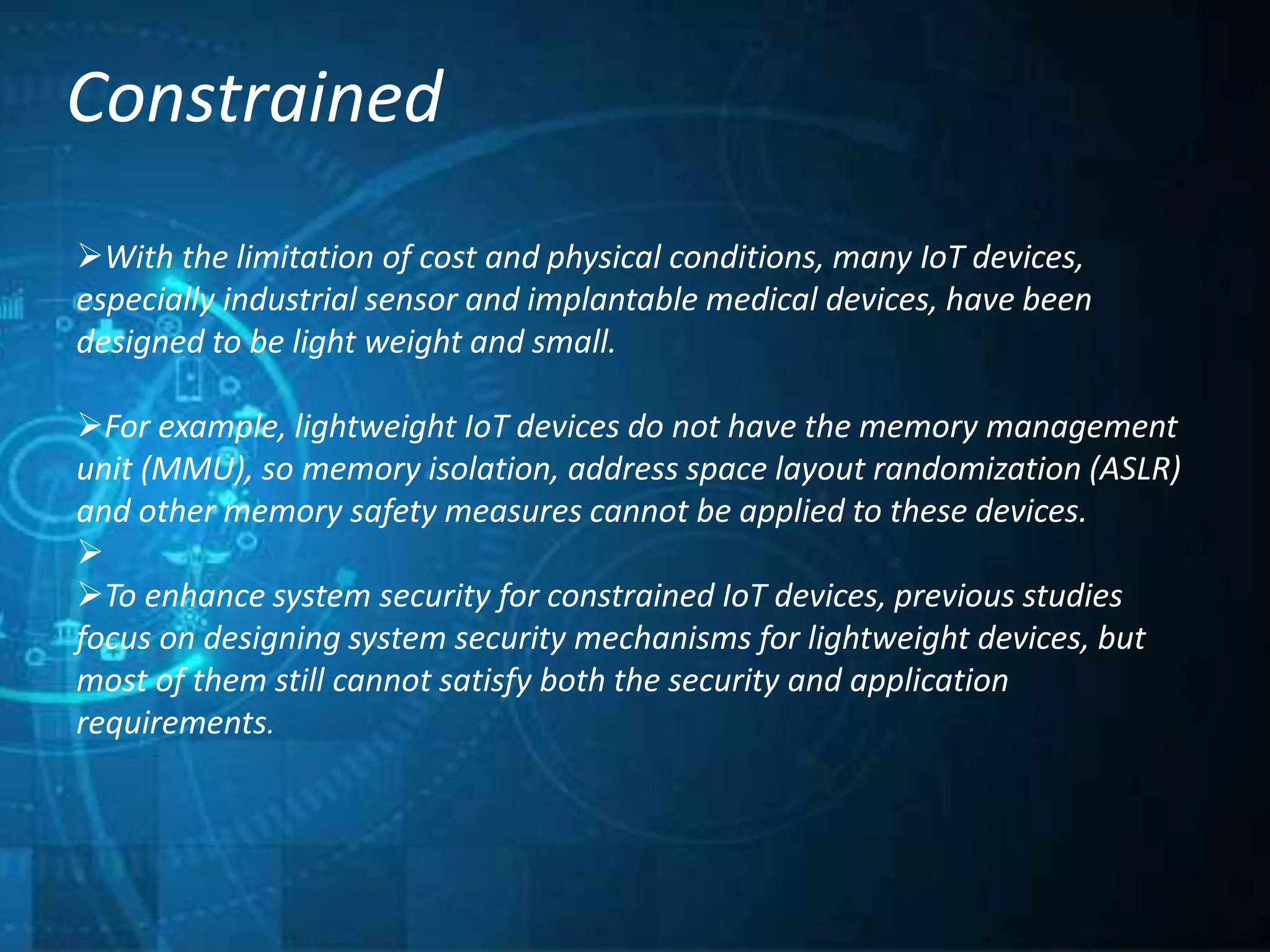 Constrained

➢With the limitation of cost and physical conditions, many IoT devices, especially industrial sensor and implantable medical devices, have been designed to be light weight and small.

➢For example, lightweight IoT devices do not have the memory management unit (MMU), so memory isolation, address space layout randomization (ASLR) and other memory safety measures cannot be applied to these devices.
➢
➢To enhance system security for constrained IoT devices, previous studies focus on designing system security mechanisms for lightweight devices, but most of them still cannot satisfy both the security and application requirements.